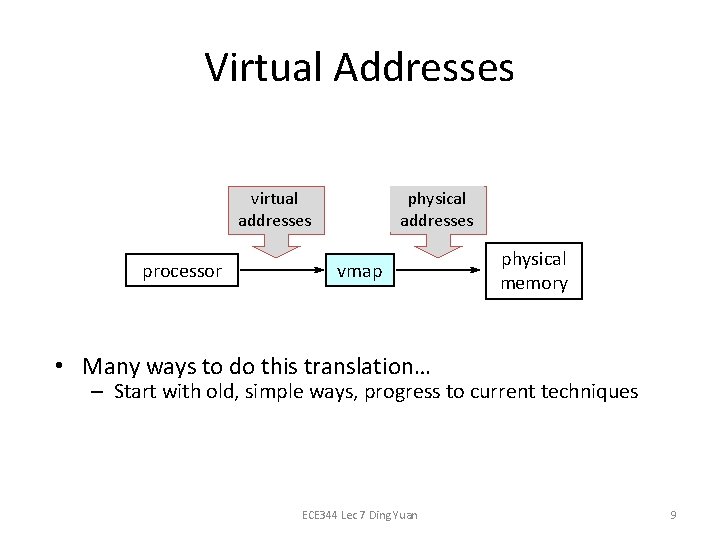 Virtual Addresses

virtual addresses

physical addresses

processor

vmap

physical memory

• Many ways to do this translation…
– Start with old, simple ways, progress to current techniques

ECE344 Lec 7 Ding Yuan

9